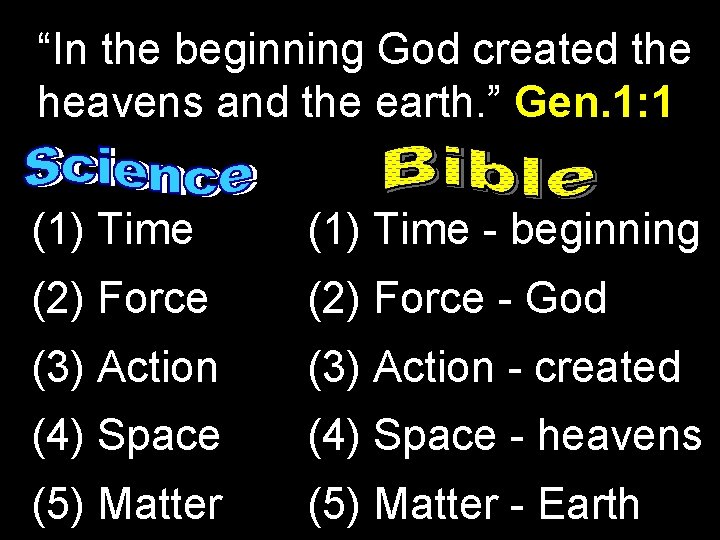 “In the beginning God created the heavens and the earth.” Gen.1:1

Science

(1) Time
(2) Force
(3) Action
(4) Space
(5) Matter

Bible

(1) Time - beginning
(2) Force - God
(3) Action - created
(4) Space - heavens
(5) Matter - Earth